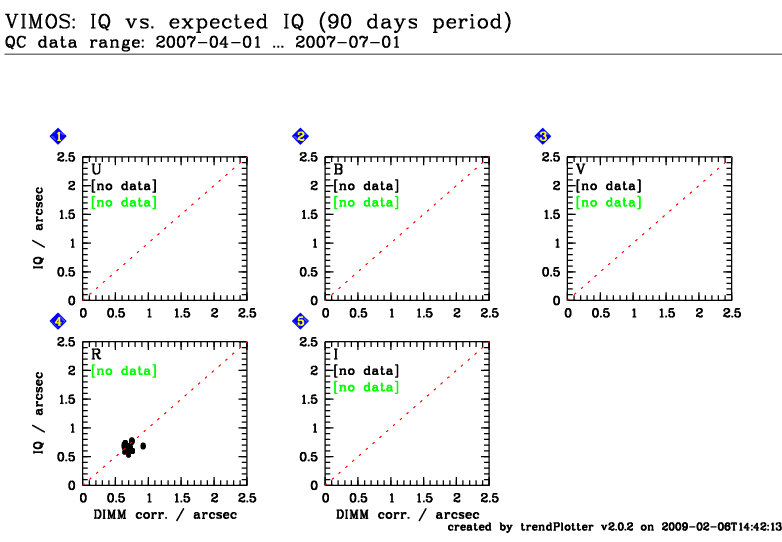 VIMOS: IQ vs. expected IQ (90 days period)
QC data range: 2007-04-01 … 2007-07-01

1
U
[no data]
[no data]
IQ / arcsec
2.5
2
1.5
1
0.5
0
0 0.5 1 1.5 2 2.5

2
B
[no data]
[no data]
2.5
2
1.5
1
0.5
0
0 0.5 1 1.5 2 2.5

3
V
[no data]
[no data]
2.5
2
1.5
1
0.5
0
0 0.5 1 1.5 2 2.5

4
R
[no data]
IQ / arcsec
2.5
2
1.5
1
0.5
0
0 0.5 1 1.5 2 2.5
DIMM corr. / arcsec

5
I
[no data]
[no data]
2.5
2
1.5
1
0.5
0
0 0.5 1 1.5 2 2.5
DIMM corr. / arcsec

created by trendPlotter v2.0.2 on 2009-02-06T14:42:13